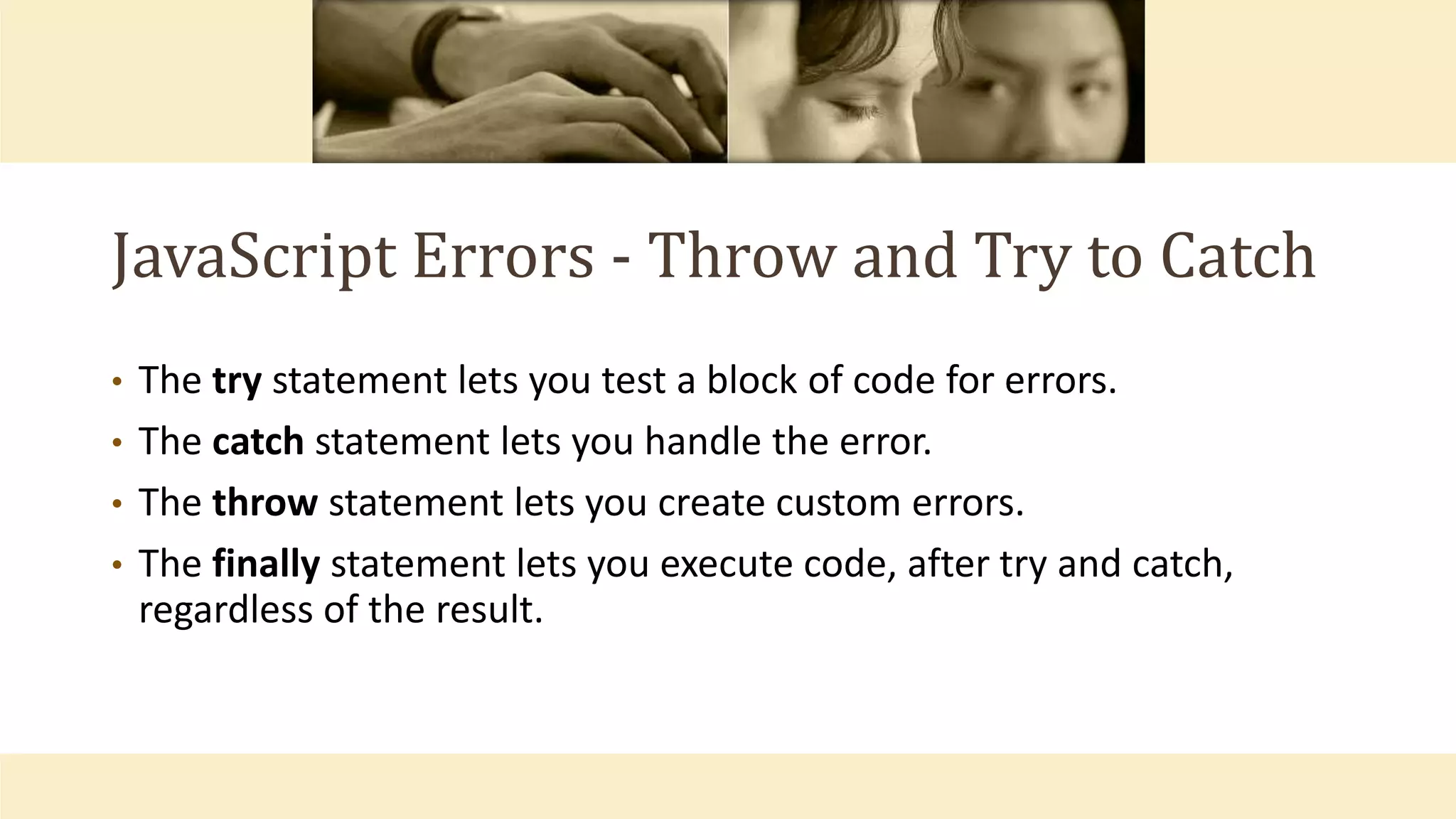 JavaScript Errors - Throw and Try to Catch

• The try statement lets you test a block of code for errors.
• The catch statement lets you handle the error.
• The throw statement lets you create custom errors.
• The finally statement lets you execute code, after try and catch, regardless of the result.